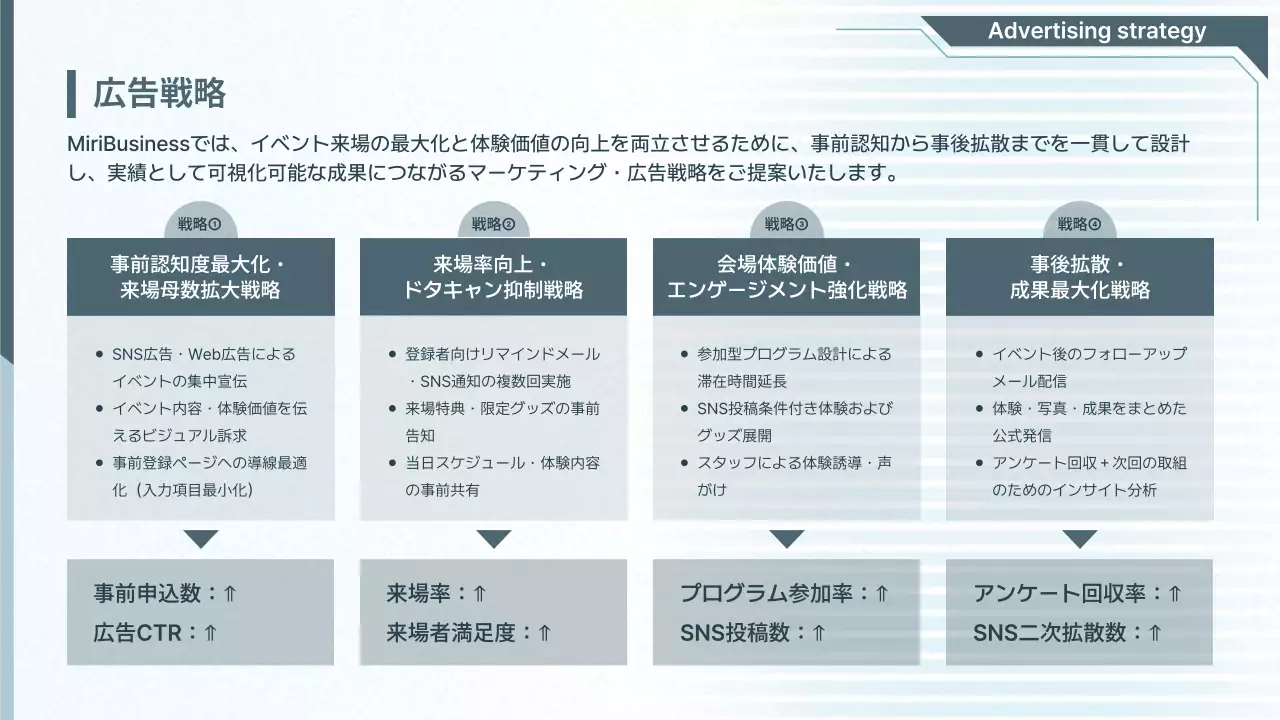 Advertising strategy

広告戦略

MiriBusinessでは、イベント来場の最大化と体験価値の向上を両立させるために、事前認知から事後拡散までを一貫して設計し、実績として可視化可能な成果につながるマーケティング・広告戦略をご提案いたします。

戦略①

事前認知度最大化・来場母数拡大戦略

- SNS広告・Web広告によるイベントの集中宣伝
- イベント内容・体験価値を伝えるビジュアル訴求
- 事前登録ページへの導線最適化（入力項目最小化）

事前申込数：⇑
広告CTR：⇑

戦略②

来場率向上・ドタキャン抑制戦略

- 登録者向けリマインドメール・SNS通知の複数回実施
- 来場特典・限定グッズの事前告知
- 当日スケジュール・体験内容の事前共有

来場率：⇑
来場者満足度：⇑

戦略③

会場体験価値・エンゲージメント強化戦略

- 参加型プログラム設計による滞在時間延長
- SNS投稿条件付き体験およびグッズ展開
- スタッフによる体験誘導・声がけ

プログラム参加率：⇑
SNS投稿数：⇑

戦略④

事後拡散・成果最大化戦略

- イベント後のフォローアップメール配信
- 体験・写真・成果をまとめた公式発信
- アンケート回収＋次回の取組のためのインサイト分析

アンケート回収率：⇑
SNS二次拡散数：⇑